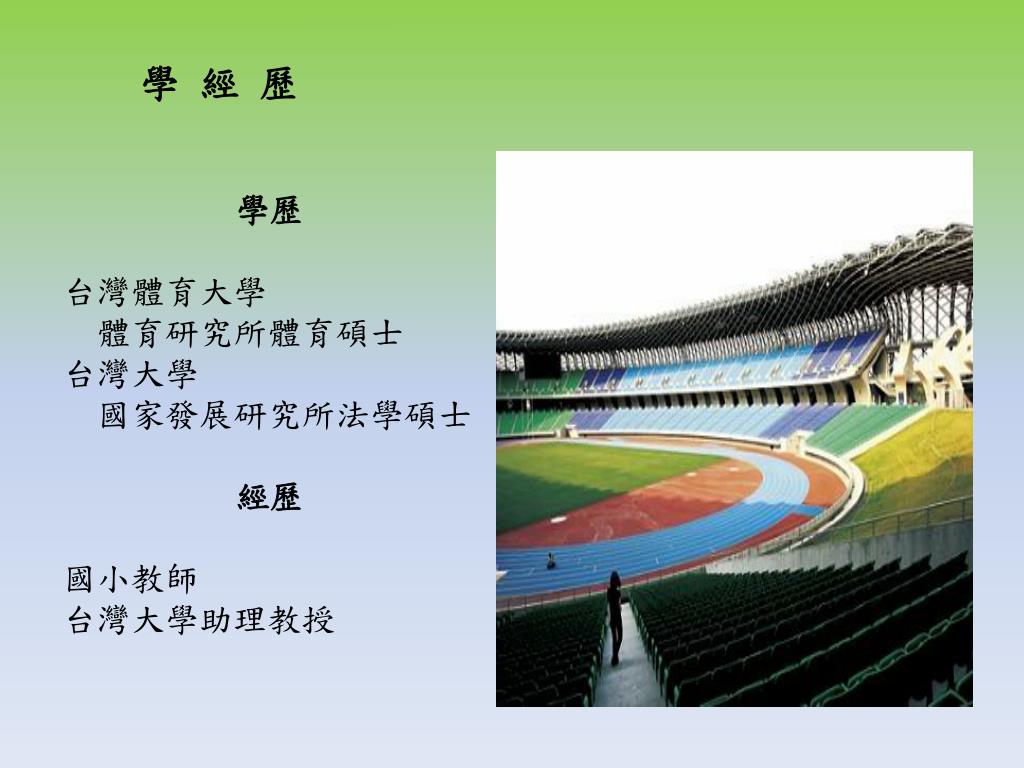 學 經 歷

學歷

台灣體育大學
體育研究所體育碩士
台灣大學
國家發展研究所法學碩士

經歷

國小教師
台灣大學助理教授